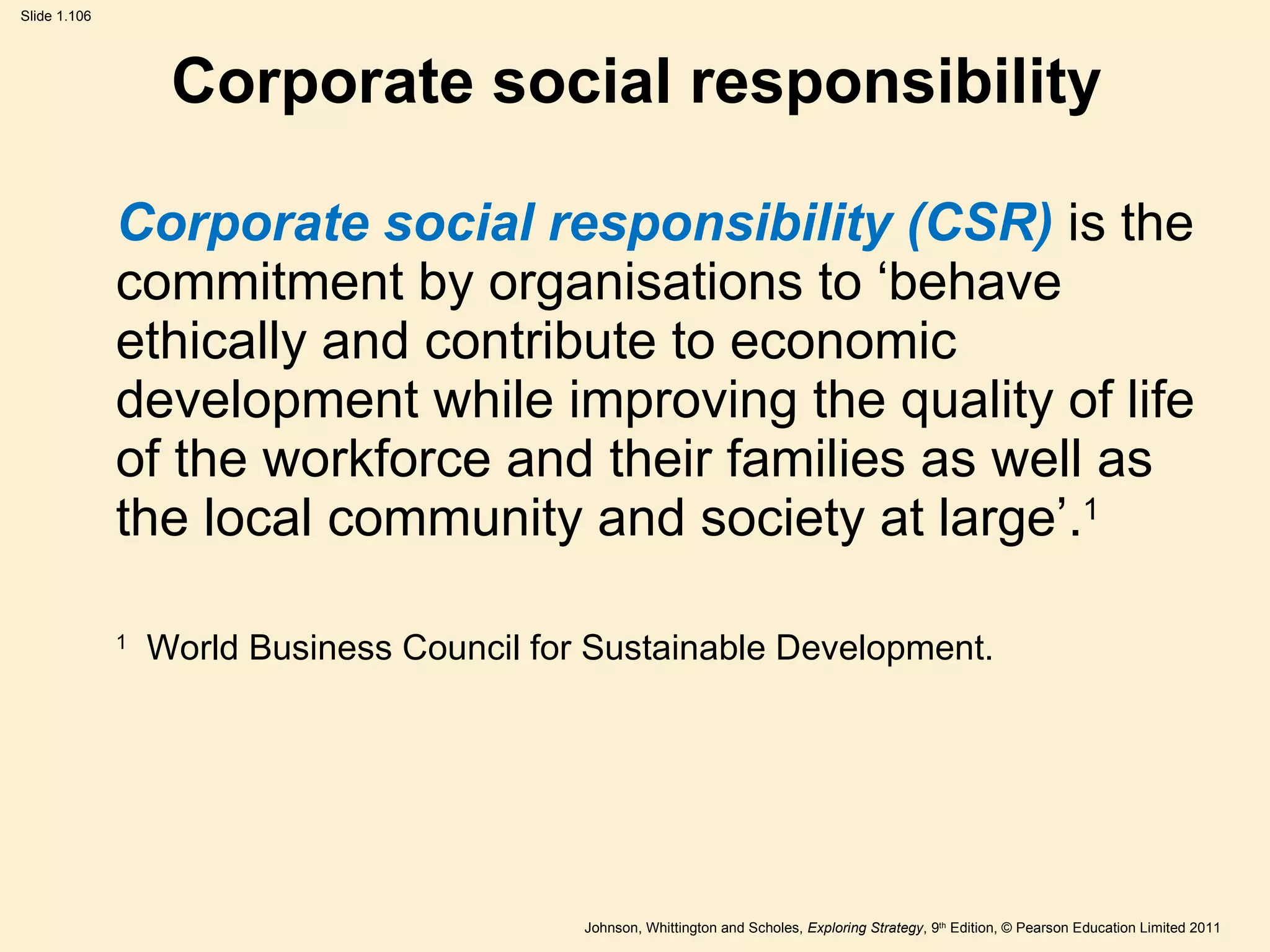 Slide 1.106

Corporate social responsibility

Corporate social responsibility (CSR) is the commitment by organisations to ‘behave ethically and contribute to economic development while improving the quality of life of the workforce and their families as well as the local community and society at large’.$^1$

$^1$ World Business Council for Sustainable Development.

Johnson, Whittington and Scholes, Exploring Strategy, 9$^{th}$ Edition, © Pearson Education Limited 2011